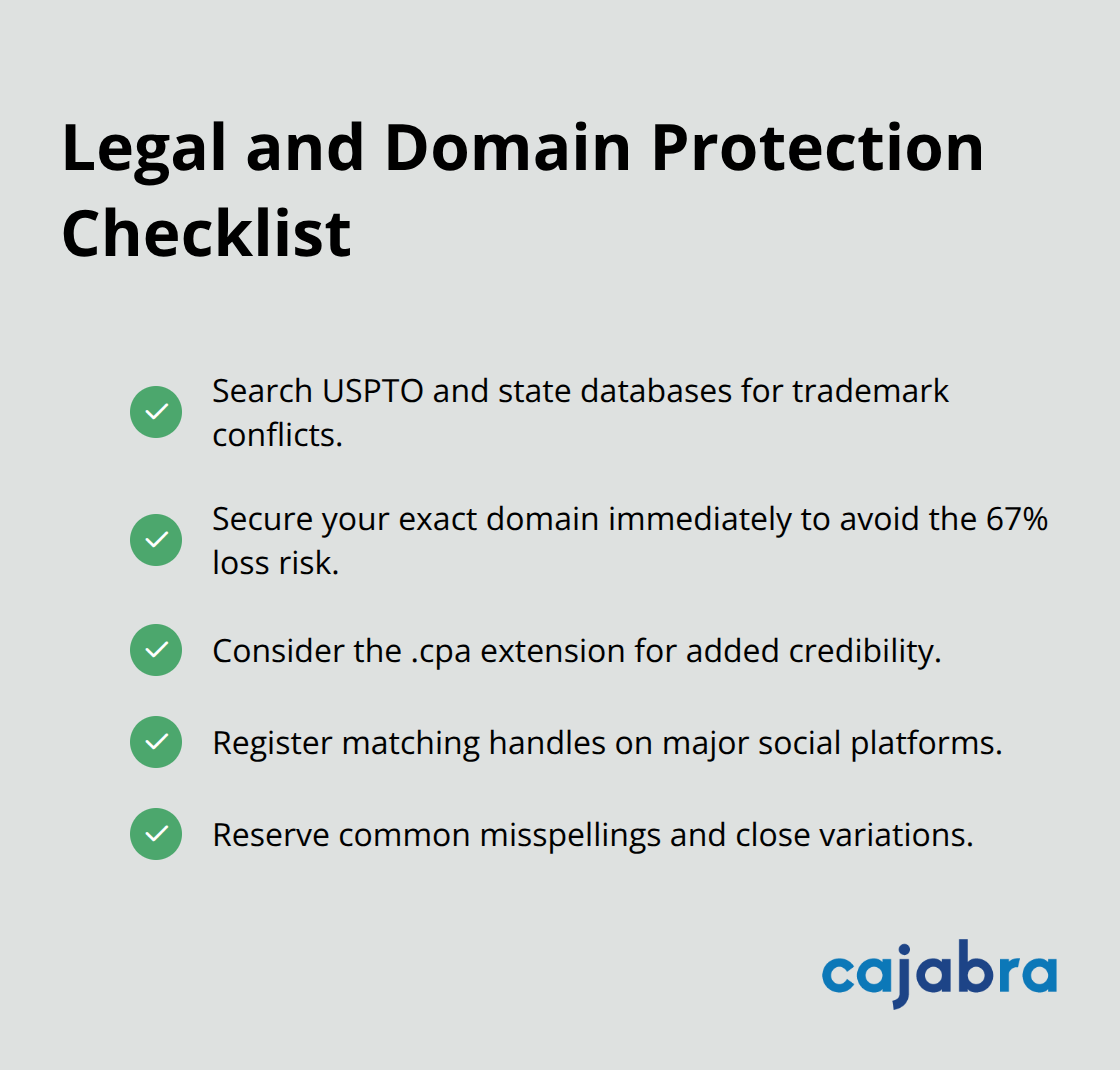 Legal and Domain Protection Checklist

Search USPTO and state databases for trademark conflicts.

Secure your exact domain immediately to avoid the 67% loss risk.

Consider the .cpa extension for added credibility.

Register matching handles on major social platforms.

Reserve common misspellings and close variations.

cajabra